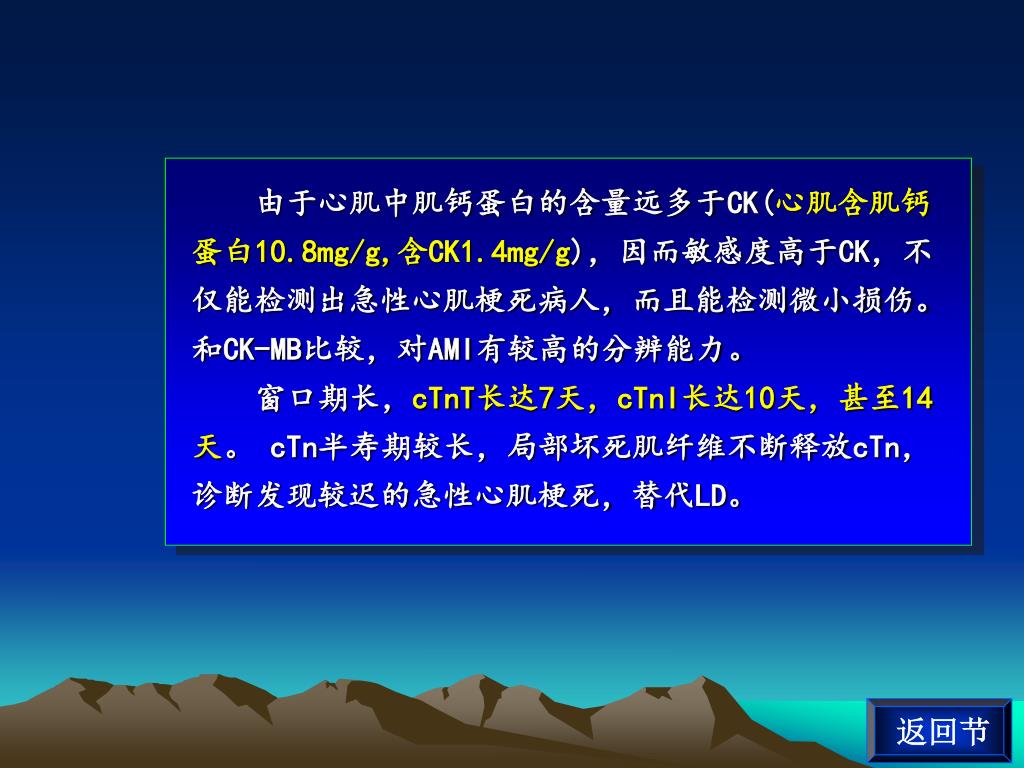 由于心肌中肌钙蛋白的含量远多于CK(心肌含肌钙蛋白10.8mg/g,含CK1.4mg/g)，因而敏感度高于CK，不仅能检测出急性心肌梗死病人，而且能检测微小损伤。和CK-MB比较，对AMI有较高的分辨能力。

窗口期长，cTnT长达7天，cTnI长达10天，甚至14天。 cTn半寿期较长，局部坏死肌纤维不断释放cTn，诊断发现较迟的急性心肌梗死，替代LD。

返回节